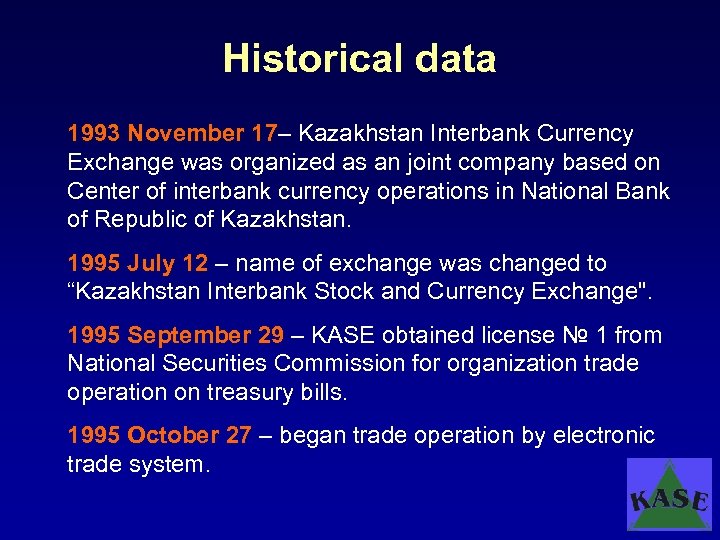 Historical data

1993 November 17– Kazakhstan Interbank Currency Exchange was organized as an joint company based on Center of interbank currency operations in National Bank of Republic of Kazakhstan.

1995 July 12 – name of exchange was changed to “Kazakhstan Interbank Stock and Currency Exchange".

1995 September 29 – KASE obtained license № 1 from National Securities Commission for organization trade operation on treasury bills.

1995 October 27 – began trade operation by electronic trade system.

KASE